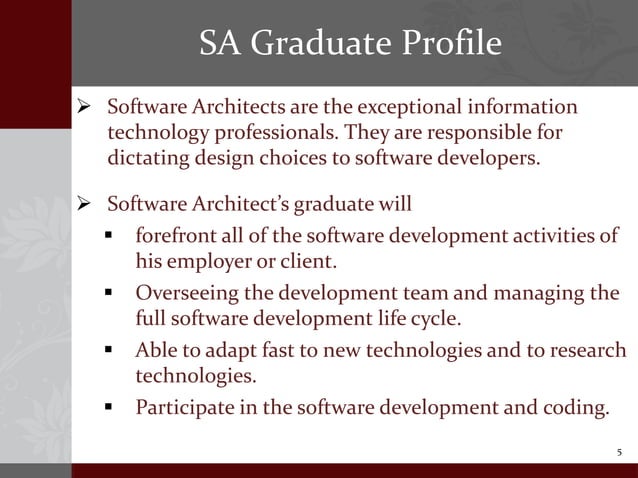 SA Graduate Profile

➢ Software Architects are the exceptional information technology professionals. They are responsible for dictating design choices to software developers.

➢ Software Architect's graduate will

▪ forefront all of the software development activities of his employer or client.

▪ Overseeing the development team and managing the full software development life cycle.

▪ Able to adapt fast to new technologies and to research technologies.

▪ Participate in the software development and coding.

5